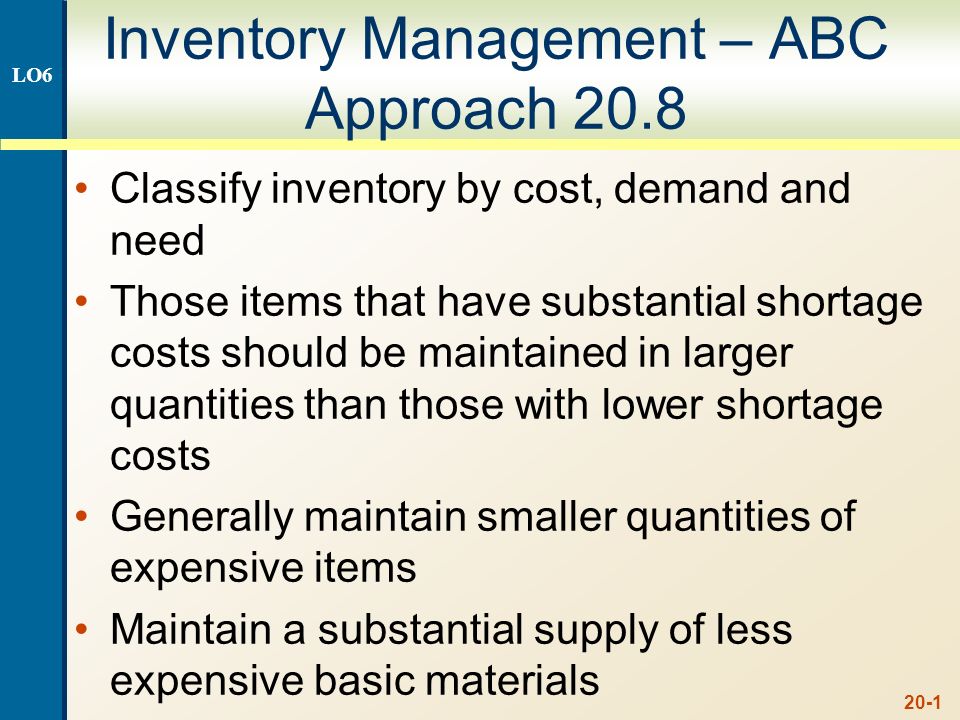 LO6

Inventory Management – ABC Approach 20.8

• Classify inventory by cost, demand and need

• Those items that have substantial shortage costs should be maintained in larger quantities than those with lower shortage costs

• Generally maintain smaller quantities of expensive items

• Maintain a substantial supply of less expensive basic materials

20-1